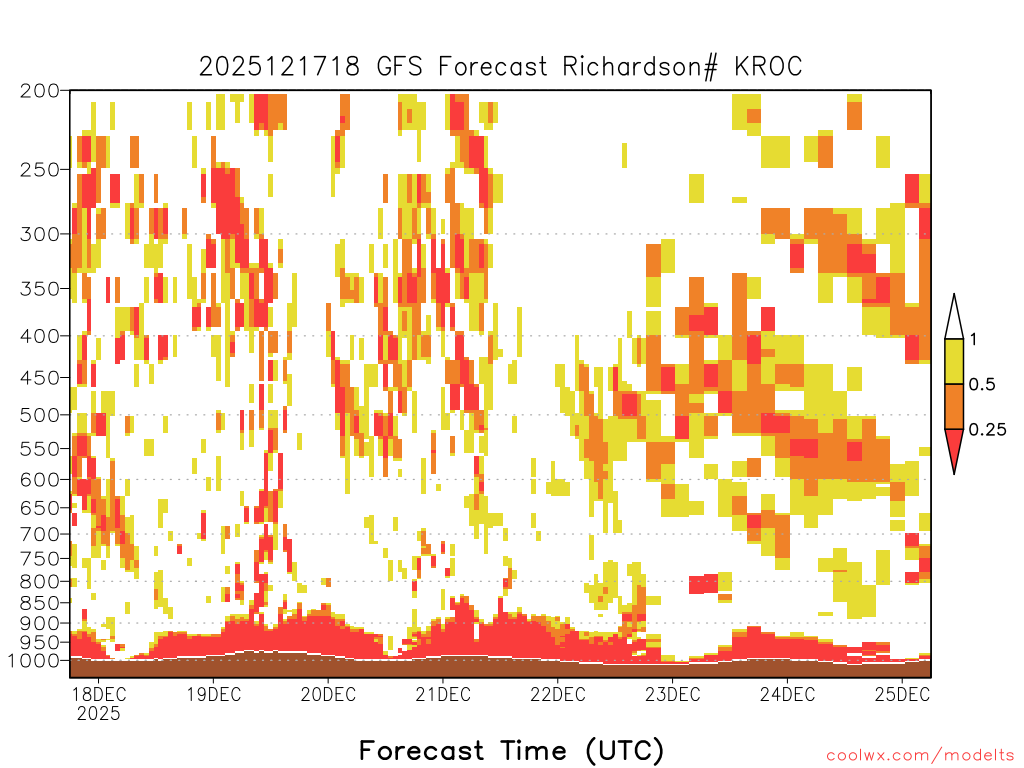 2025121718 GFS Forecast Richardson# KROC

200
250
300
350
400
450
500
550
600
650
700
750
800
850
900
950
1000

1
0.5
0.25

18DEC
2025
19DEC
20DEC
21DEC
22DEC
23DEC
24DEC
25DEC

Forecast Time (UTC)

coolwx.com/modelts